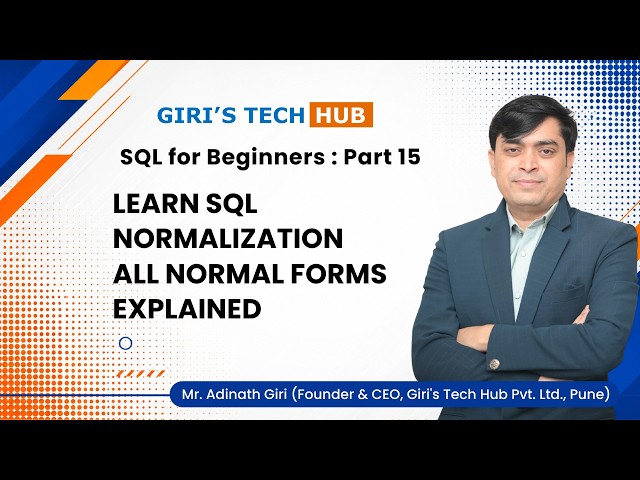 GIRI'S TECH HUB

SQL for Beginners : Part 15

LEARN SQL NORMALIZATION ALL NORMAL FORMS EXPLAINED

Mr. Adinath Giri (Founder & CEO, Giri's Tech Hub Pvt. Ltd., Pune)